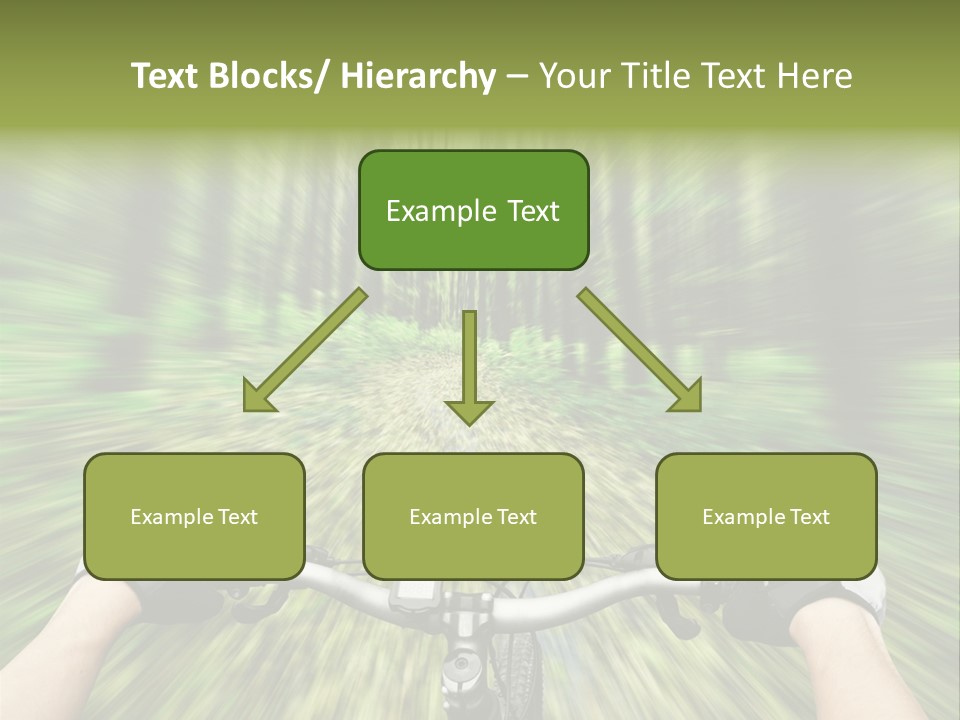 Text Blocks/ Hierarchy – Your Title Text Here

Example Text

Example Text

Example Text

Example Text